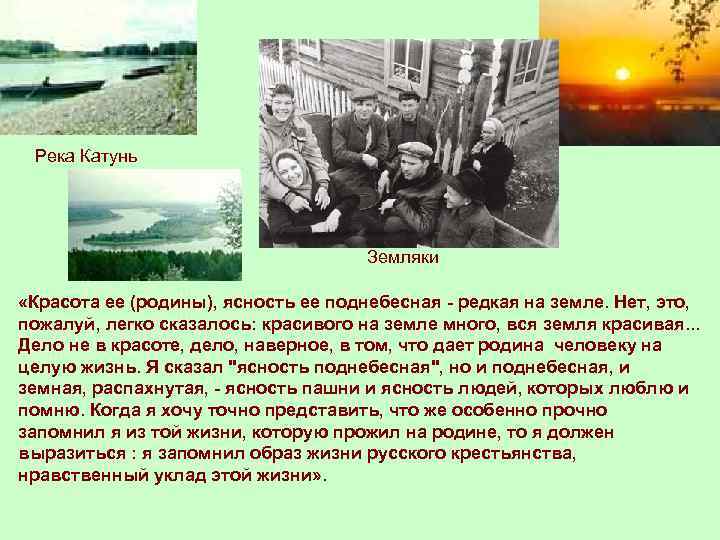 Река Катунь

Земляки

«Красота ее (родины), ясность ее поднебесная - редкая на земле. Нет, это, пожалуй, легко сказалось: красивого на земле много, вся земля красивая... Дело не в красоте, дело, наверное, в том, что дает родина человеку на целую жизнь. Я сказал "ясность поднебесная", но и поднебесная, и земная, распахнутая, - ясность пашни и ясность людей, которых люблю и помню. Когда я хочу точно представить, что же особенно прочно запомнил я из той жизни, которую прожил на родине, то я должен выразиться : я запомнил образ жизни русского крестьянства, нравственный уклад этой жизни».